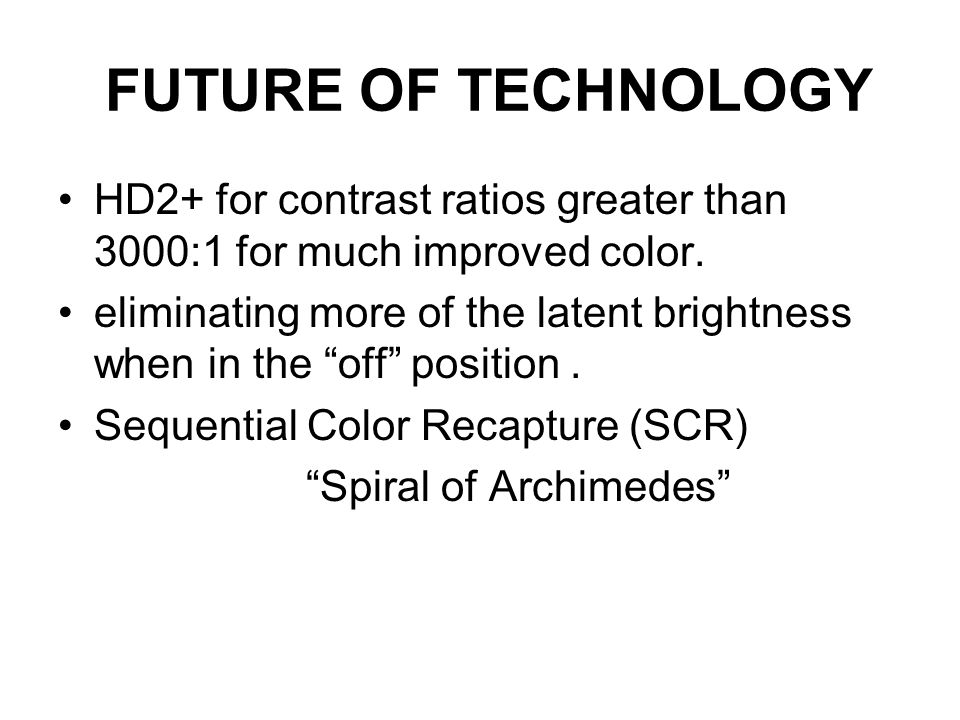 FUTURE OF TECHNOLOGY

• HD2+ for contrast ratios greater than 3000:1 for much improved color.
• eliminating more of the latent brightness when in the “off” position .
• Sequential Color Recapture (SCR)
“Spiral of Archimedes”